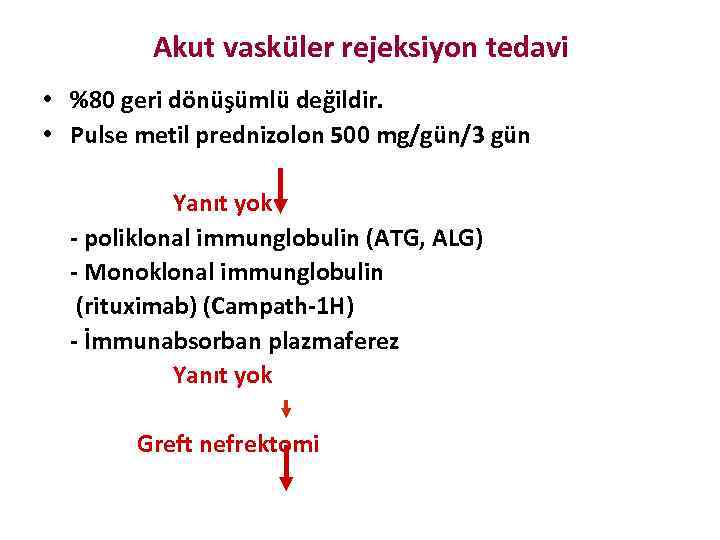 Akut vasküler rejeksiyon tedavi

• %80 geri dönüşümlü değildir.
• Pulse metil prednizolon 500 mg/gün/3 gün

Yanıt yok

- poliklonal immunglobulin (ATG, ALG)
- Monoklonal immunglobulin (rituximab) (Campath-1H)
- İmmunabsorban plazmaferez

Yanıt yok

Greft nefrektomi